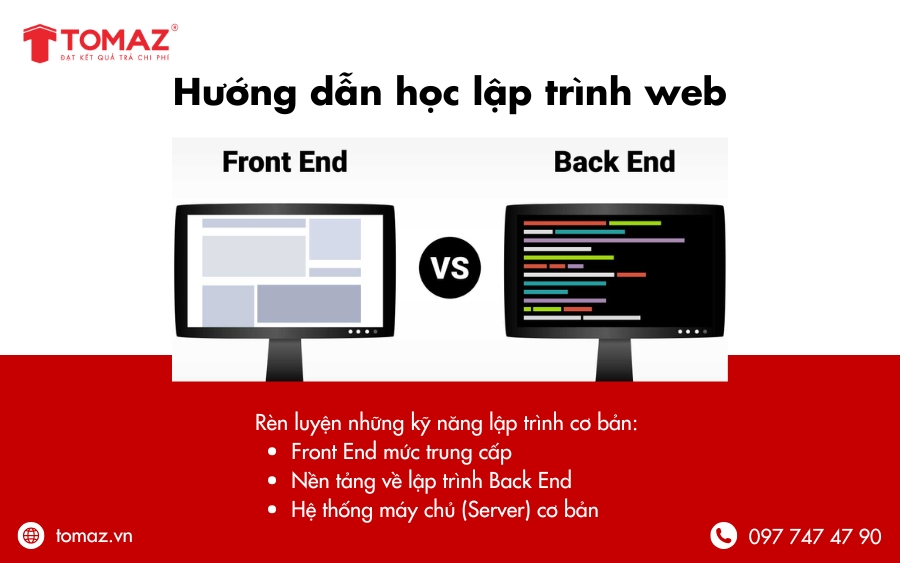 TOMAZ®
ĐẠT KẾT QUẢ TRẢ CHI PHÍ

Hướng dẫn học lập trình web

Front End

VS

Back End

Rèn luyện những kỹ năng lập trình cơ bản:
• Front End mức trung cấp
• Nền tảng về lập trình Back End
• Hệ thống máy chủ (Server) cơ bản

tomaz.vn

097 747 47 90